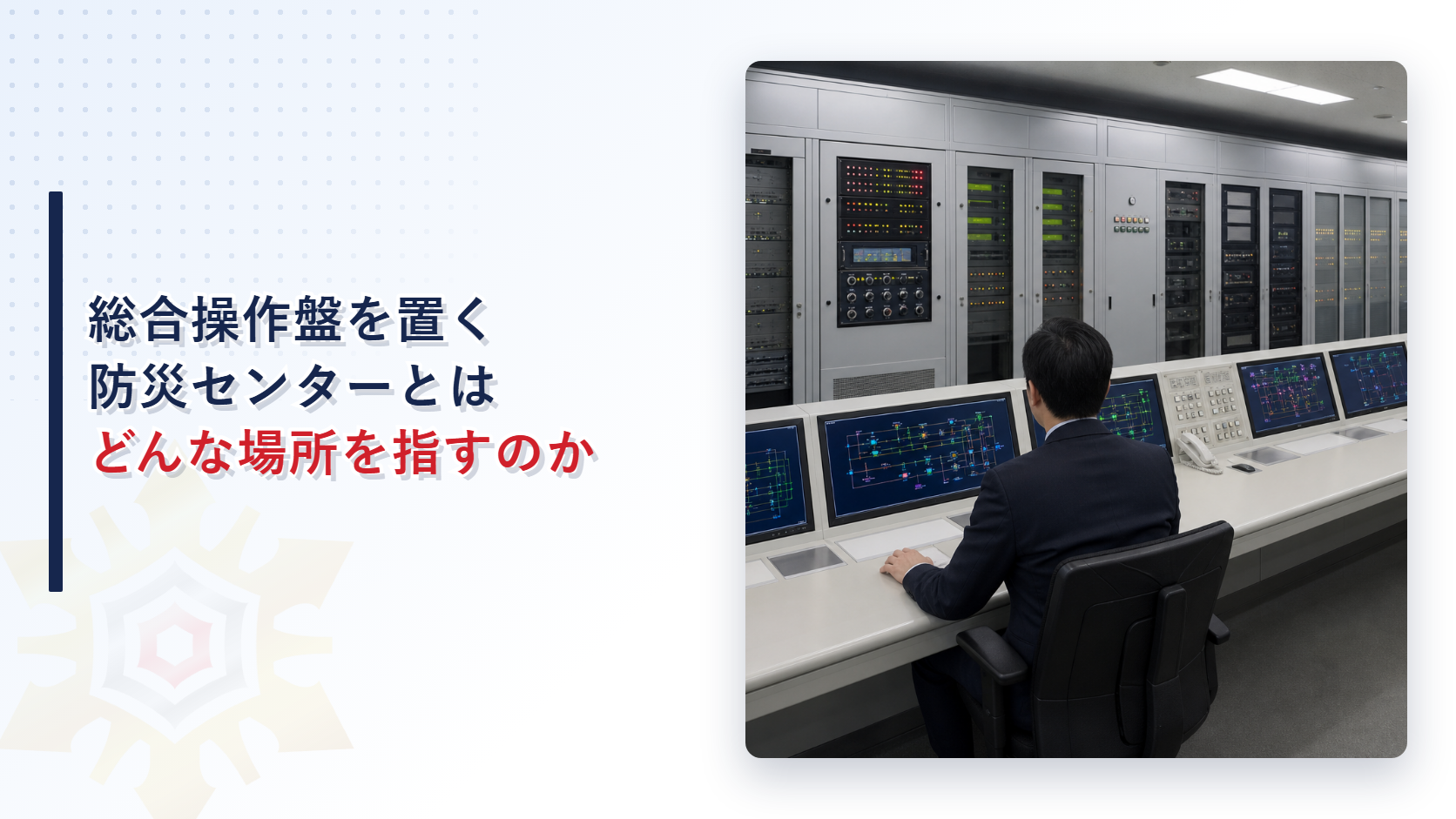 総合操作盤を置く
防災センターとは
どんな場所を指すのか